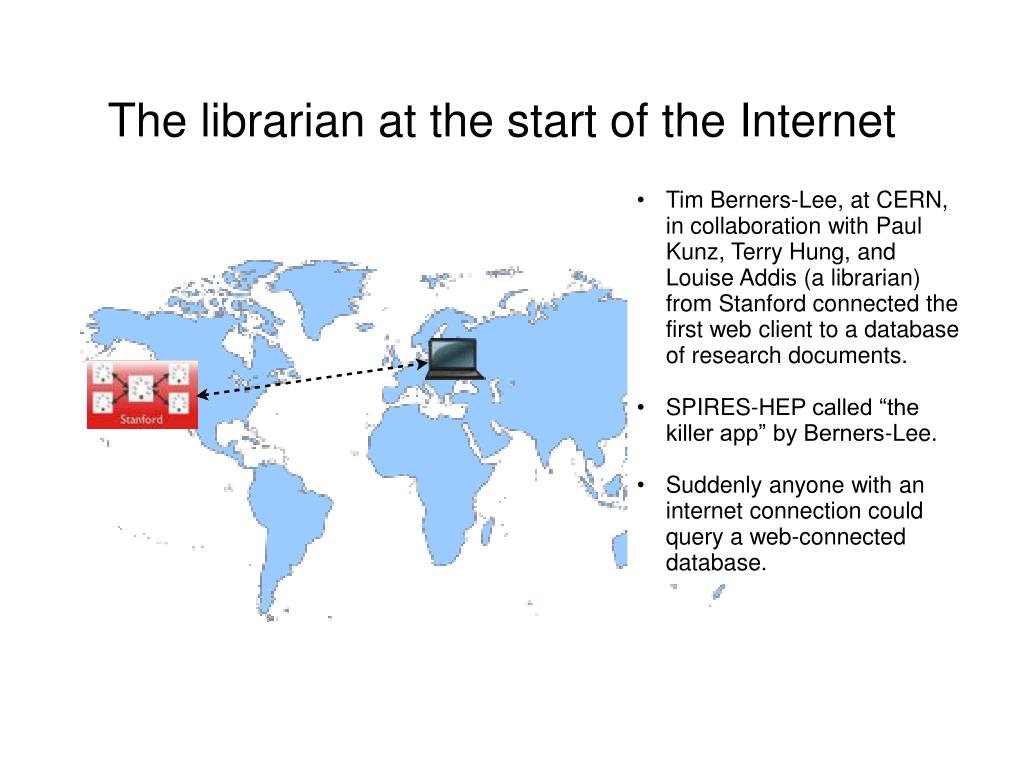 The librarian at the start of the Internet

Stanford

• Tim Berners-Lee, at CERN, in collaboration with Paul Kunz, Terry Hung, and Louise Addis (a librarian) from Stanford connected the first web client to a database of research documents.

• SPIRES-HEP called “the killer app” by Berners-Lee.

• Suddenly anyone with an internet connection could query a web-connected database.